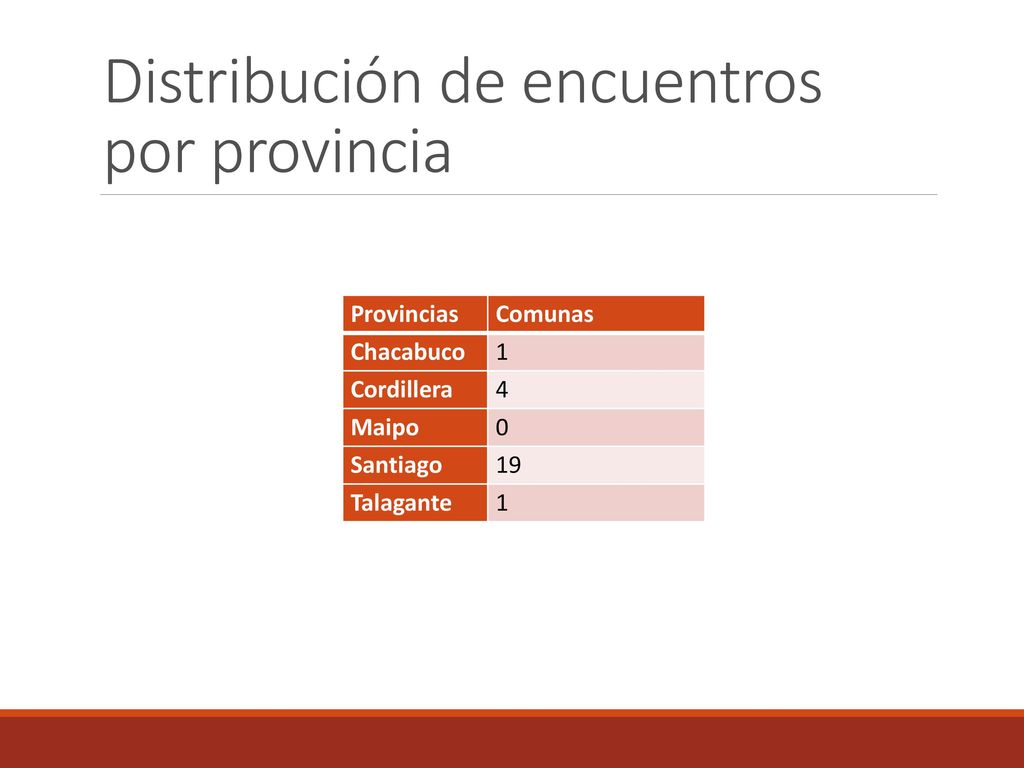 Distribución de encuentros por provincia

| Provincias | Comunas |
|---|---|
| Chacabuco | 1 |
| Cordillera | 4 |
| Maipo | 0 |
| Santiago | 19 |
| Talagante | 1 |